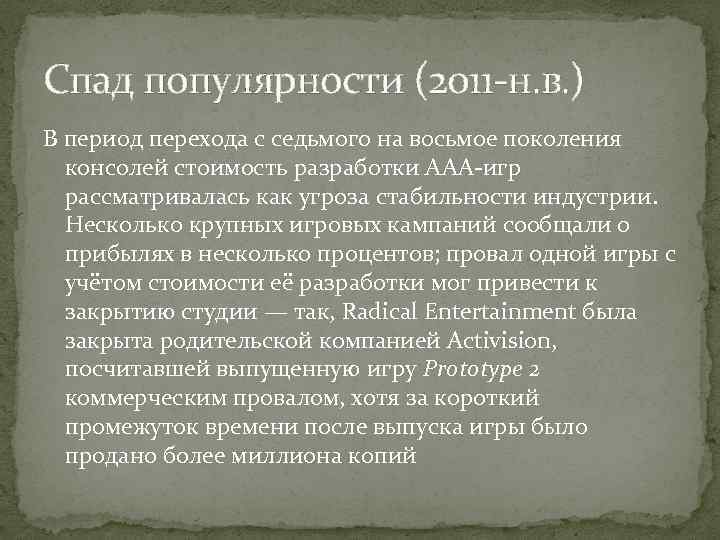 Спад популярности (2011-н.в.)

В период перехода с седьмого на восьмое поколения консолей стоимость разработки AAA-игр рассматривалась как угроза стабильности индустрии. Несколько крупных игровых кампаний сообщали о прибылях в несколько процентов; провал одной игры с учётом стоимости её разработки мог привести к закрытию студии — так, Radical Entertainment была закрыта родительской компанией Activision, посчитавшей выпущенную игру Prototype 2 коммерческим провалом, хотя за короткий промежуток времени после выпуска игры было продано более миллиона копий